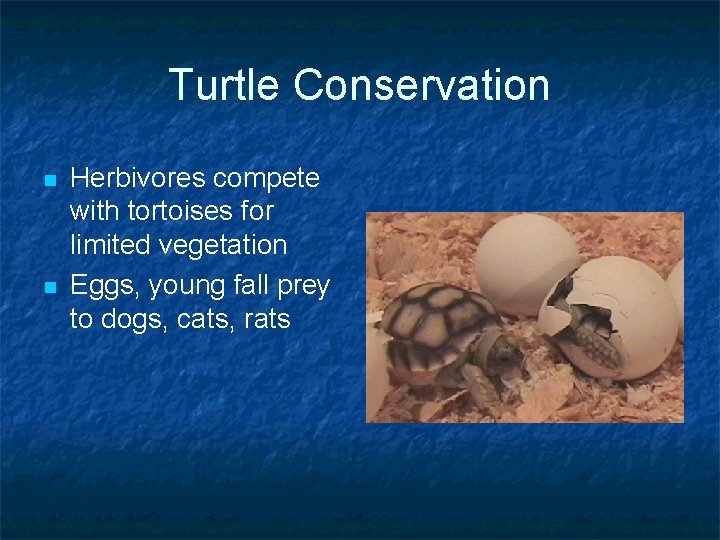 Turtle Conservation

- Herbivores compete with tortoises for limited vegetation
- Eggs, young fall prey to dogs, cats, rats